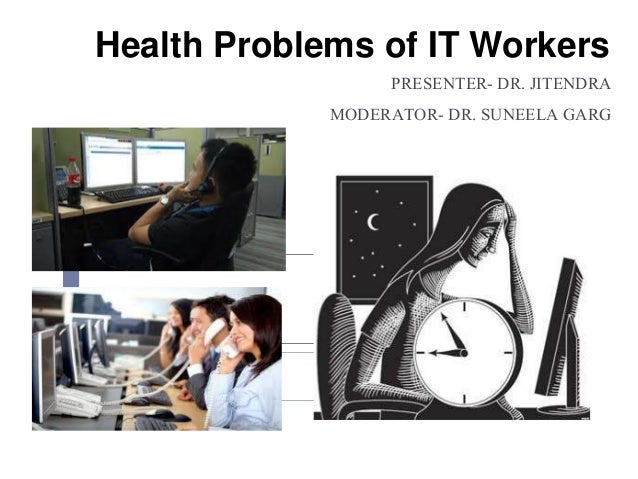 Health Problems of IT Workers

PRESENTER- DR. JITENDRA

MODERATOR- DR. SUNEELA GARG